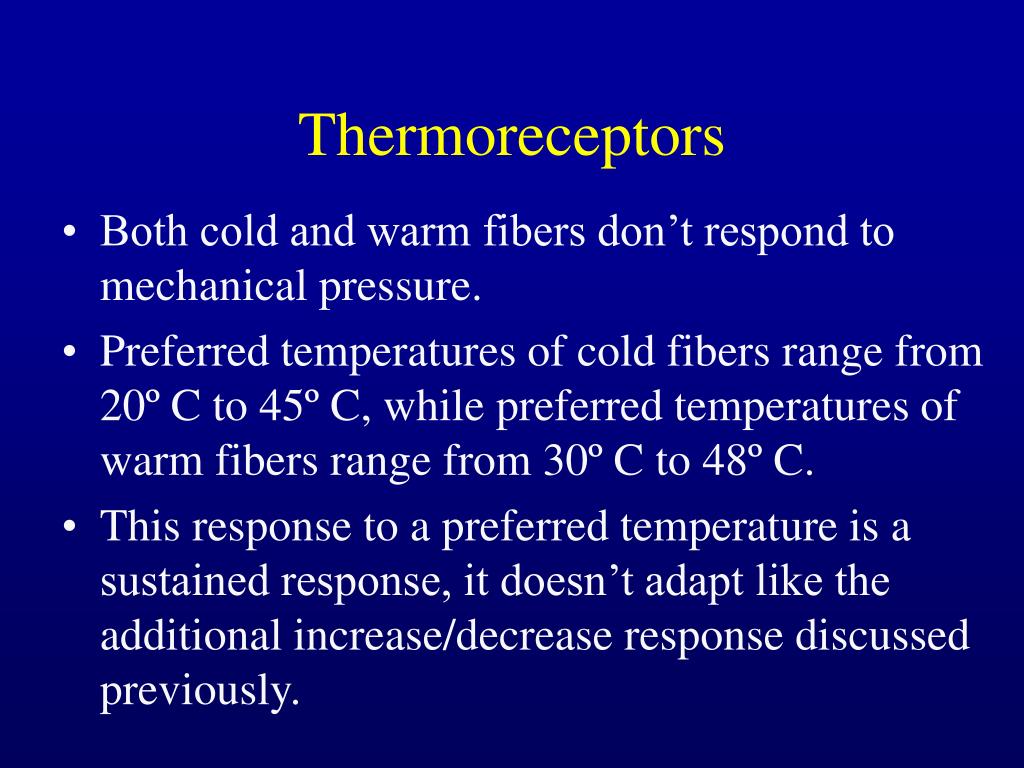 Thermoreceptors

• Both cold and warm fibers don’t respond to mechanical pressure.

• Preferred temperatures of cold fibers range from 20º C to 45º C, while preferred temperatures of warm fibers range from 30º C to 48º C.

• This response to a preferred temperature is a sustained response, it doesn’t adapt like the additional increase/decrease response discussed previously.